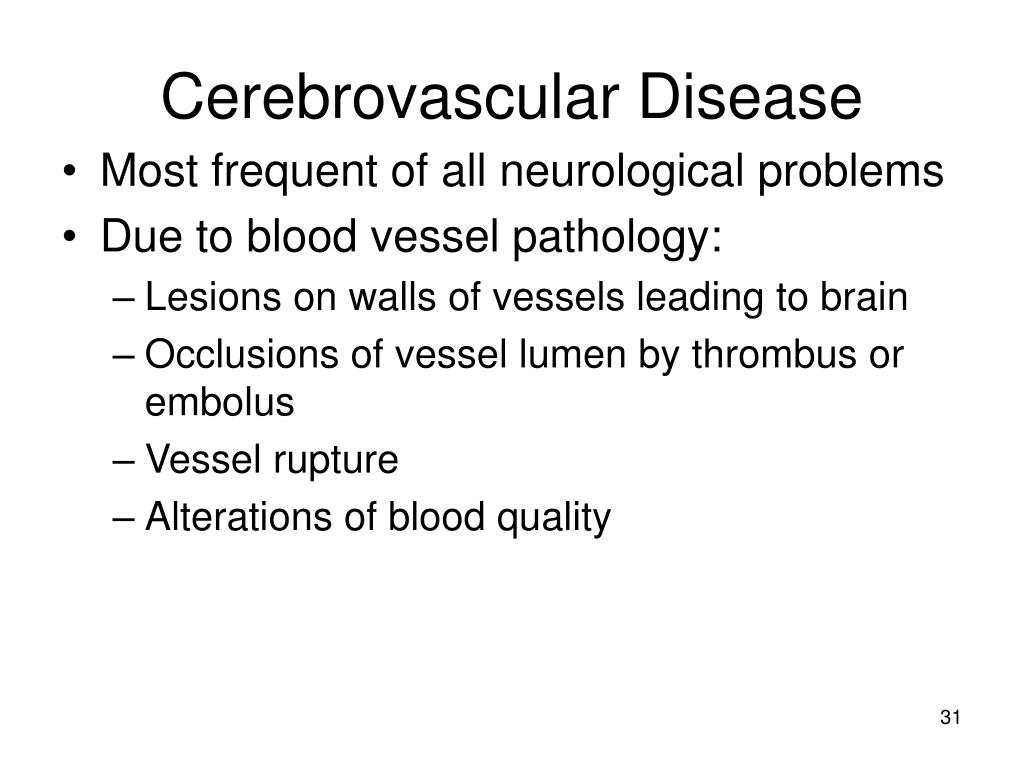 Cerebrovascular Disease

• Most frequent of all neurological problems
• Due to blood vessel pathology:
– Lesions on walls of vessels leading to brain
– Occlusions of vessel lumen by thrombus or embolus
– Vessel rupture
– Alterations of blood quality

31